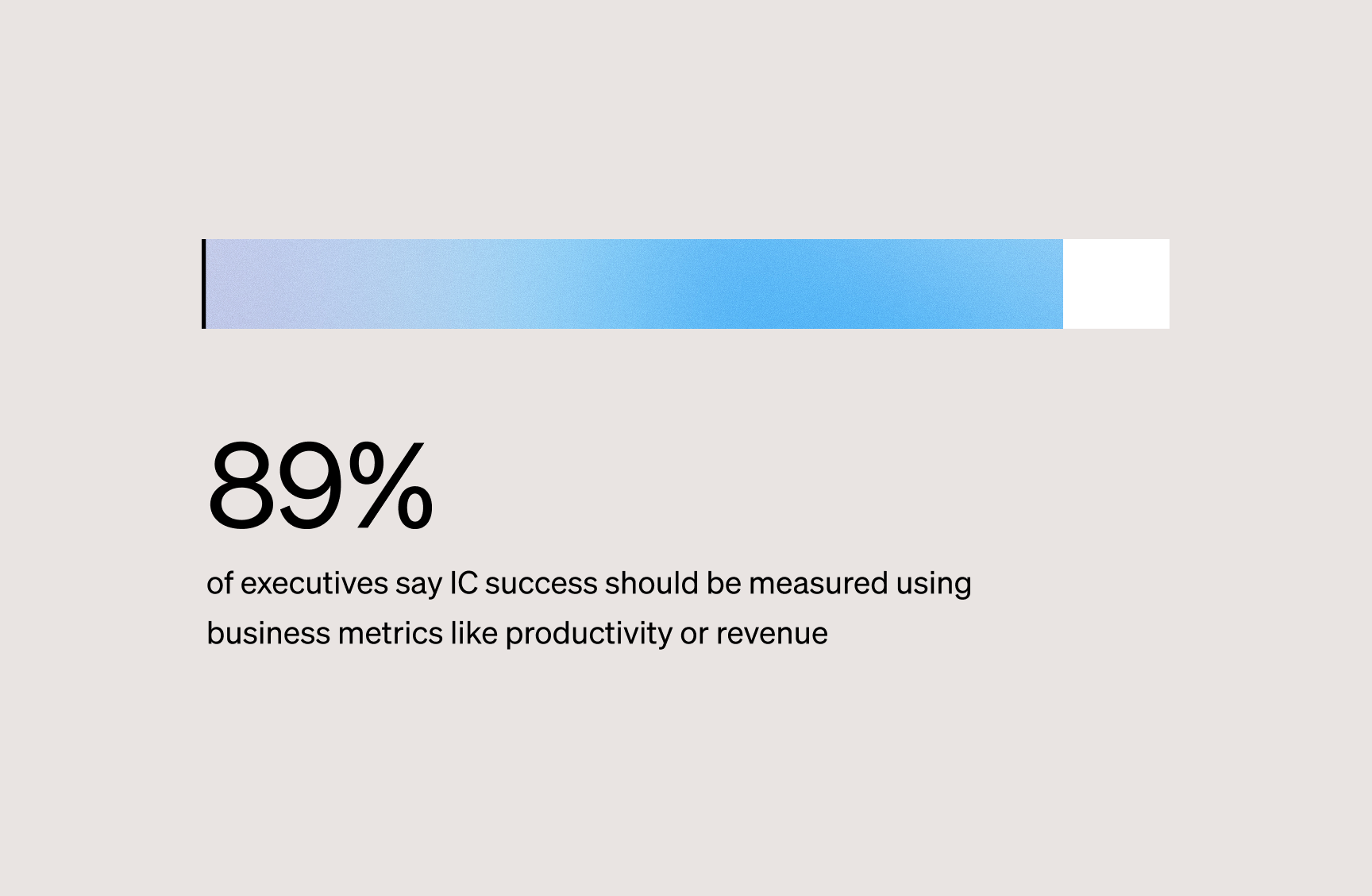 89%

of executives say IC success should be measured using business metrics like productivity or revenue